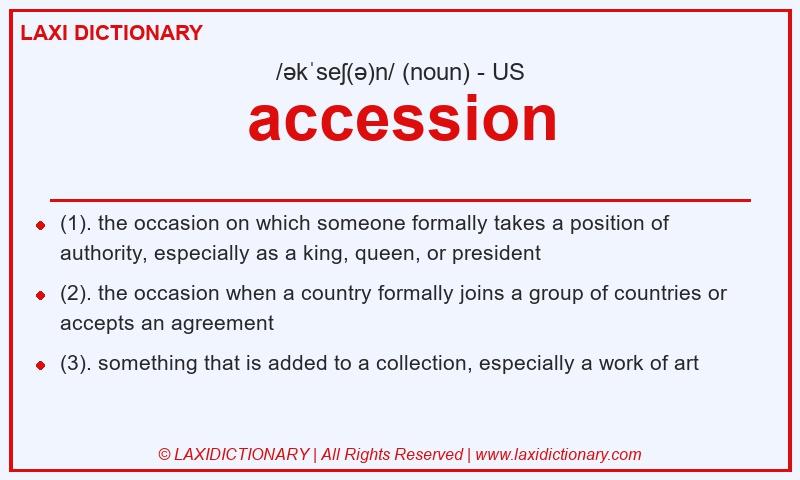 LAXI DICTIONARY

/əkˈseʃ(ə)n/ (noun) - US

accession

- (1). the occasion on which someone formally takes a position of authority, especially as a king, queen, or president
- (2). the occasion when a country formally joins a group of countries or accepts an agreement
- (3). something that is added to a collection, especially a work of art

© LAXIDICTIONARY | All Rights Reserved | www.laxidictionary.com